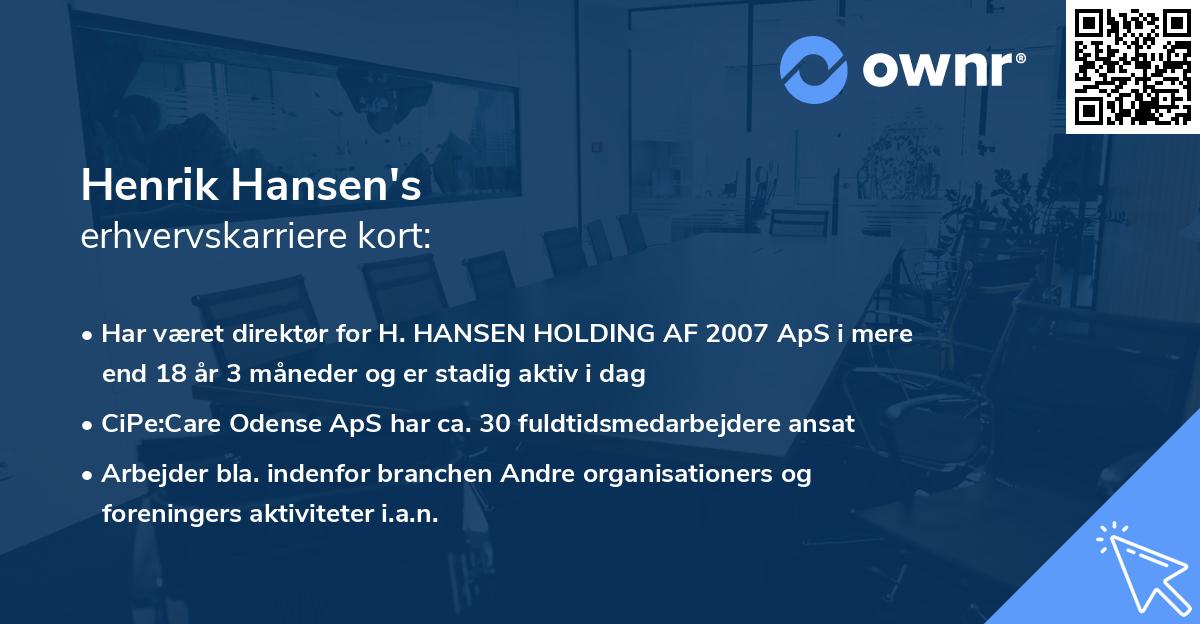 ownr®

Henrik Hansen's
erhvervskarriere kort:

• Har været direktør for H. HANSEN HOLDING AF 2007 ApS i mere end 18 år 3 måneder og er stadig aktiv i dag

• CiPe:Care Odense ApS har ca. 30 fuldtidsmedarbejdere ansat

• Arbejder bla. indenfor branchen Andre organisationers og foreningers aktiviteter i.a.n.